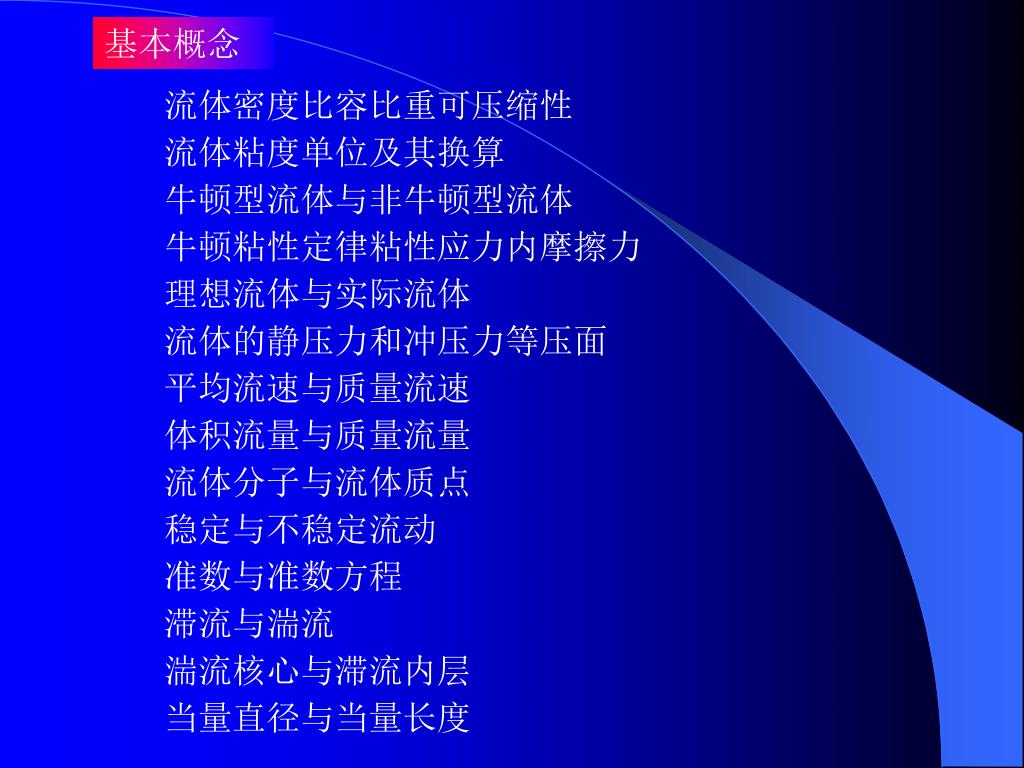 基本概念

流体密度比容比重可压缩性
流体粘度单位及其换算
牛顿型流体与非牛顿型流体
牛顿粘性定律粘性应力内摩擦力
理想流体与实际流体
流体的静压力和冲压力等压面
平均流速与质量流速
体积流量与质量流量
流体分子与流体质点
稳定与不稳定流动
准数与准数方程
滞流与湍流
湍流核心与滞流内层
当量直径与当量长度